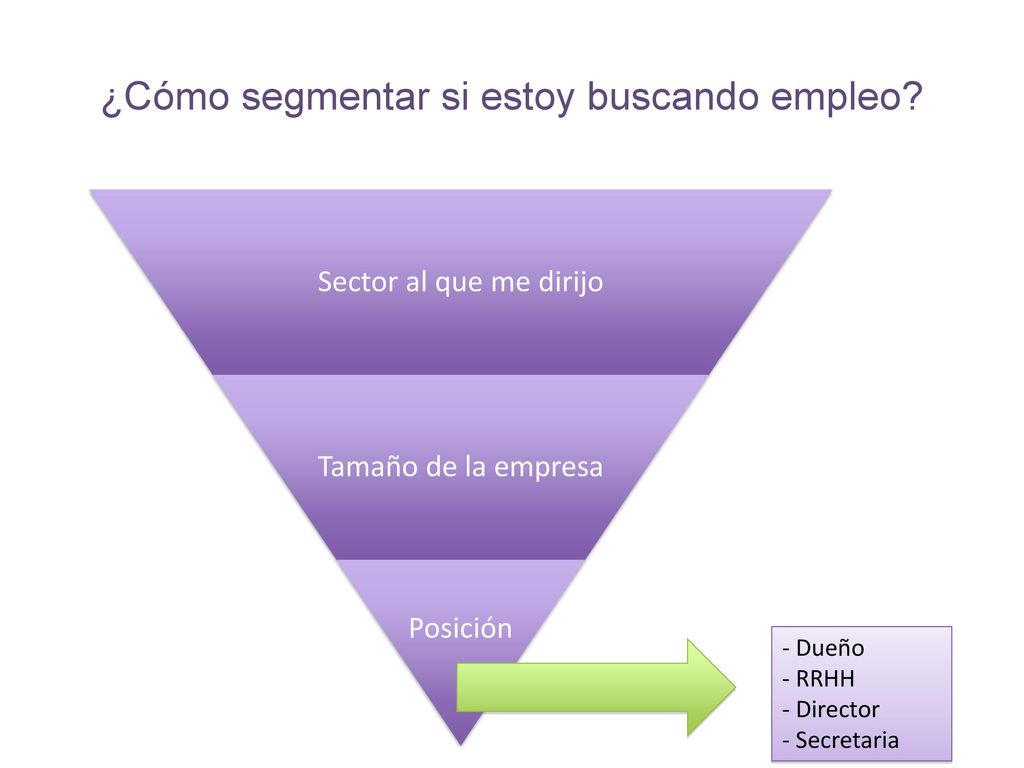 ¿Cómo segmentar si estoy buscando empleo?

Sector al que me dirijo

Tamaño de la empresa

Posición

- Dueño
- RRHH
- Director
- Secretaria